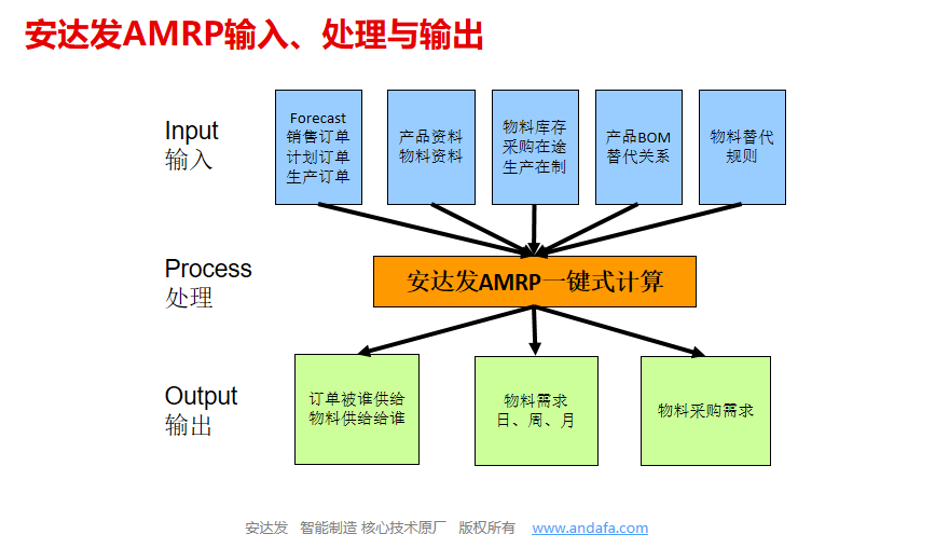 安达发AMRP输入、处理与输出

Input
输入

Forecast
销售订单
计划订单
生产订单

产品资料
物料资料

物料库存
采购在途
生产在制

产品BOM
替代关系

物料替代
规则

Process
处理

安达发AMRP一键式计算

Output
输出

订单被谁供给
物料供给给谁

物料需求
日、周、月

物料采购需求

安达发 智能制造 核心技术原厂 版权所有 www.andafa.com